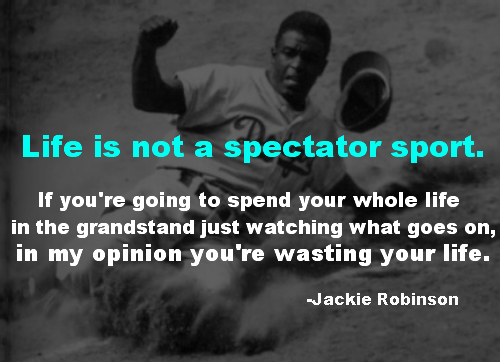 Life is not a spectator sport.

If you're going to spend your whole life in the grandstand just watching what goes on, in my opinion you're wasting your life.

-Jackie Robinson